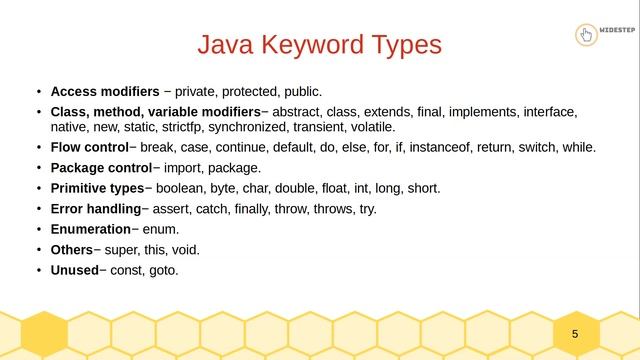 WIDESTEP

Java Keyword Types

• Access modifiers − private, protected, public.
• Class, method, variable modifiers− abstract, class, extends, final, implements, interface, native, new, static, strictfp, synchronized, transient, volatile.
• Flow control− break, case, continue, default, do, else, for, if, instanceof, return, switch, while.
• Package control− import, package.
• Primitive types− boolean, byte, char, double, float, int, long, short.
• Error handling− assert, catch, finally, throw, throws, try.
• Enumeration− enum.
• Others− super, this, void.
• Unused− const, goto.

5